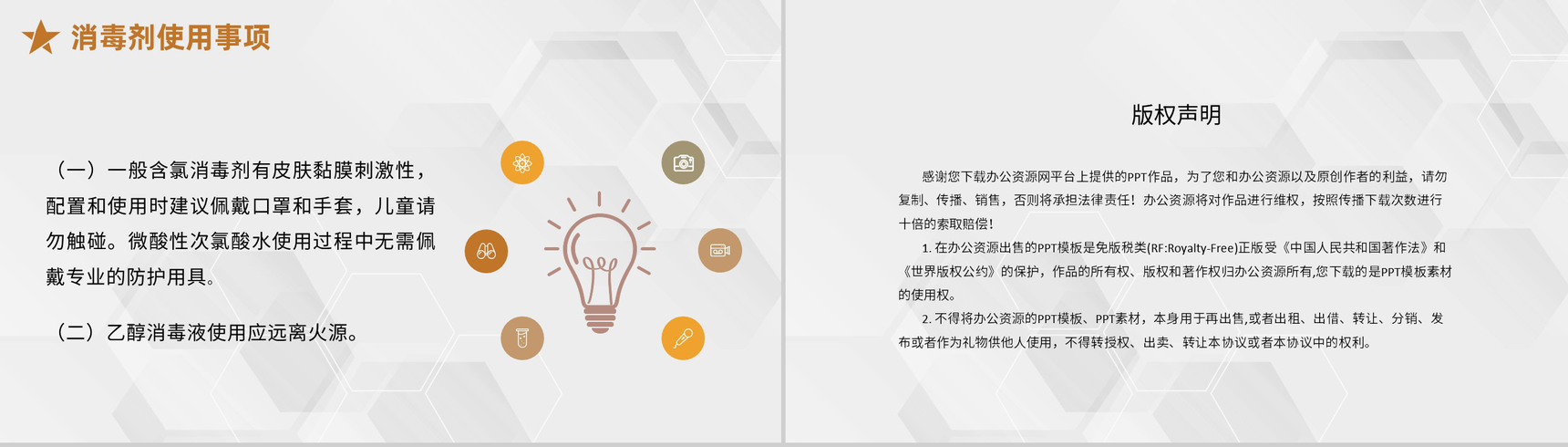 消毒剂使用事项

（一）一般含氯消毒剂有皮肤黏膜刺激性，配置和使用时建议佩戴口罩和手套，儿童请勿触碰。微酸性次氯酸水使用过程中无需佩戴专业的防护用具。

（二）乙醇消毒液使用应远离火源。

版权声明

感谢您下载办公资源网平台上提供的PPT作品，为了您和办公资源以及原创作者的利益，请勿复制、传播、销售，否则将承担法律责任！办公资源将对作品进行维权，按照传播下载次数进行十倍的索取赔偿！

1. 在办公资源出售的PPT模板是免版税类(RF:Royalty-Free)正版受《中国人民共和国著作法》和《世界版权公约》的保护，作品的所有权、版权和著作权归办公资源所有,您下载的是PPT模板素材的使用权。

2. 不得将办公资源的PPT模板、PPT素材，本身用于再出售,或者出租、出借、转让、分销、发布或者作为礼物供他人使用，不得转授权、出卖、转让本协议或者本协议中的权利。